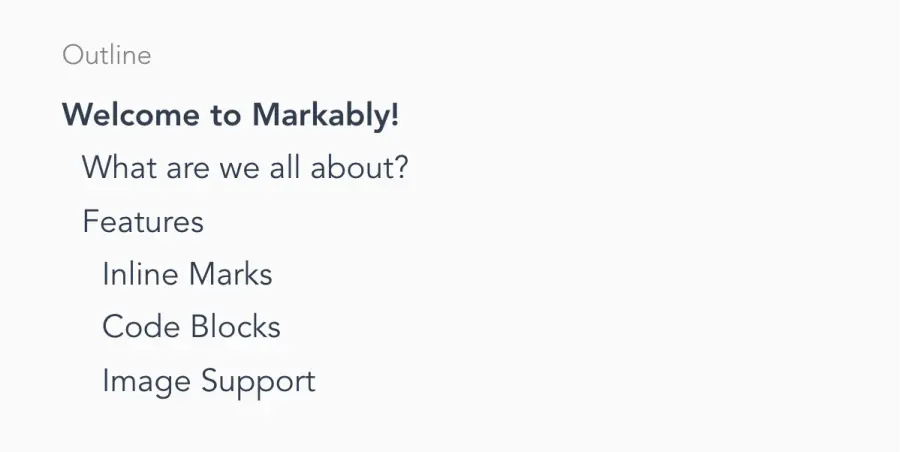 Outline

Welcome to Markably!

What are we all about?

Features

Inline Marks

Code Blocks

Image Support